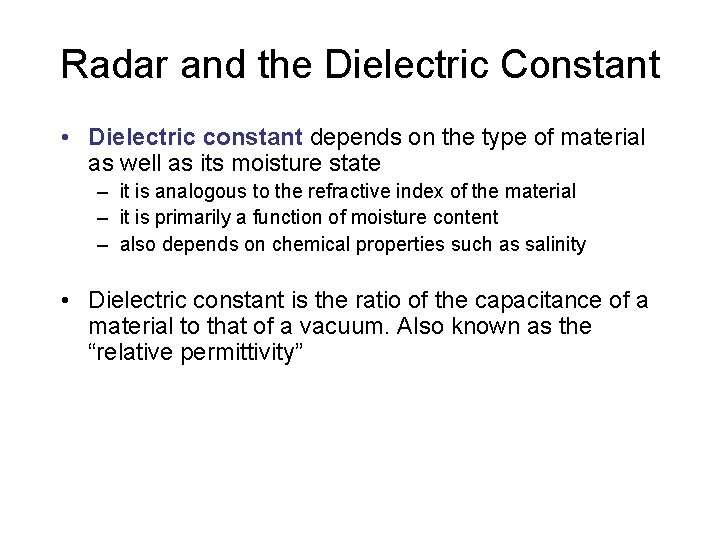 Radar and the Dielectric Constant

• Dielectric constant depends on the type of material as well as its moisture state
– it is analogous to the refractive index of the material
– it is primarily a function of moisture content
– also depends on chemical properties such as salinity

• Dielectric constant is the ratio of the capacitance of a material to that of a vacuum. Also known as the “relative permittivity”